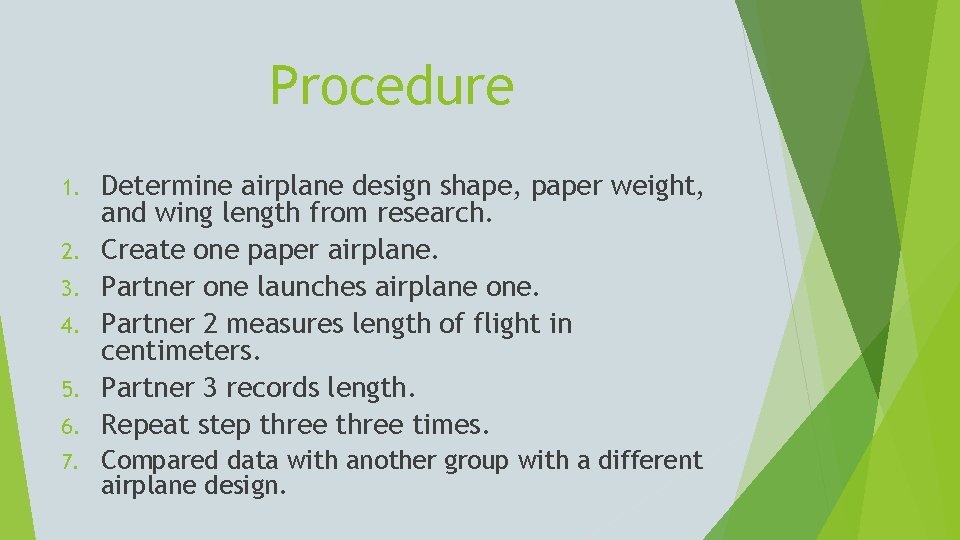 Procedure

1. Determine airplane design shape, paper weight, and wing length from research.
2. Create one paper airplane.
3. Partner one launches airplane one.
4. Partner 2 measures length of flight in centimeters.
5. Partner 3 records length.
6. Repeat step three three times.
7. Compared data with another group with a different airplane design.